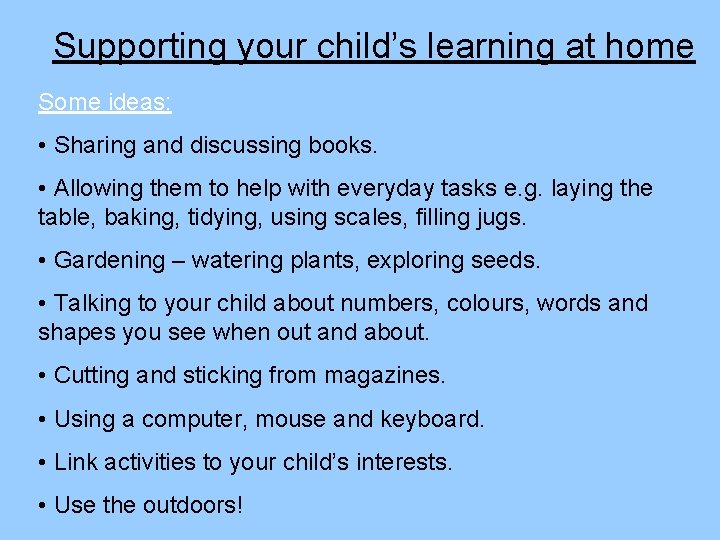 Supporting your child’s learning at home

Some ideas:

• Sharing and discussing books.

• Allowing them to help with everyday tasks e.g. laying the table, baking, tidying, using scales, filling jugs.

• Gardening – watering plants, exploring seeds.

• Talking to your child about numbers, colours, words and shapes you see when out and about.

• Cutting and sticking from magazines.

• Using a computer, mouse and keyboard.

• Link activities to your child’s interests.

• Use the outdoors!